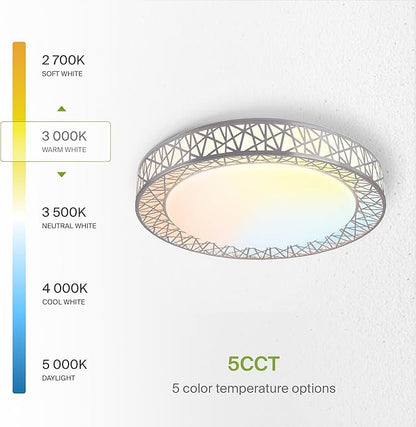 2 700K
SOFT WHITE

3 000K
WARM WHITE

3 500K
NEUTRAL WHITE

4 000K
COOL WHITE

5 000K
DAYLIGHT

5CCT
5 color temperature options